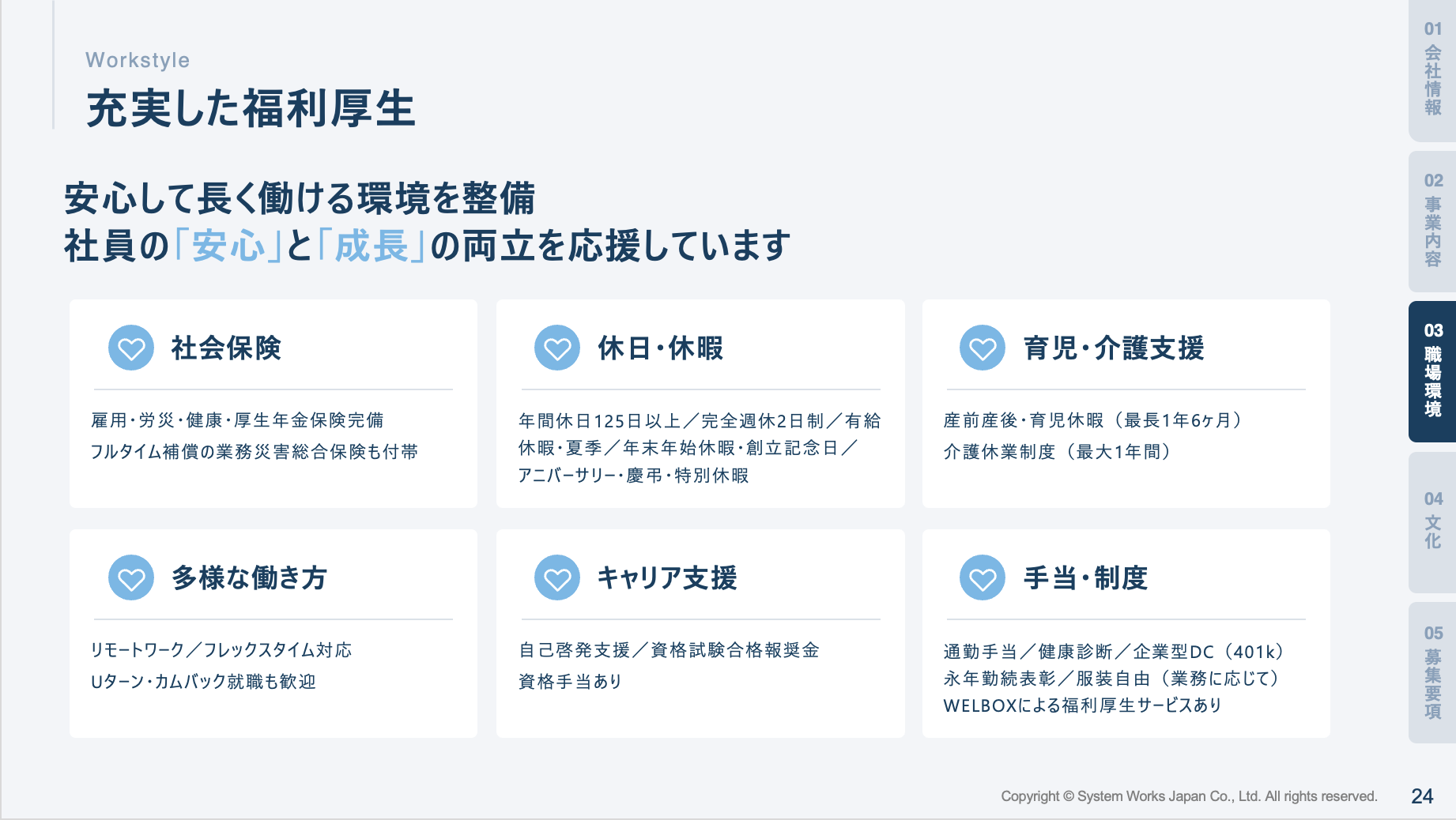 Workstyle
充実した福利厚生

安心して長く働ける環境を整備
社員の「安心」と「成長」の両立を応援しています

社会保険

雇用・労災・健康・厚生年金保険完備
フルタイム補償の業務災害総合保険も付帯

休日・休暇

年間休日125日以上／完全週休2日制／有給休暇・夏季／年末年始休暇・創立記念日／アニバーサリー・慶弔・特別休暇

育児・介護支援

産前産後・育児休暇（最長1年6ヶ月）
介護休業制度（最大1年間）

多様な働き方

リモートワーク／フレックスタイム対応
Uターン・カムバック就職も歓迎

キャリア支援

自己啓発支援／資格試験合格報奨金
資格手当あり

手当・制度

通勤手当／健康診断／企業型DC（401k）
永年勤続表彰／服装自由（業務に応じて）
WELBOXによる福利厚生サービスあり

01 会社情報
02 事業内容
03 職場環境
04 文化
05 募集要項

Copyright © System Works Japan Co., Ltd. All rights reserved.
24